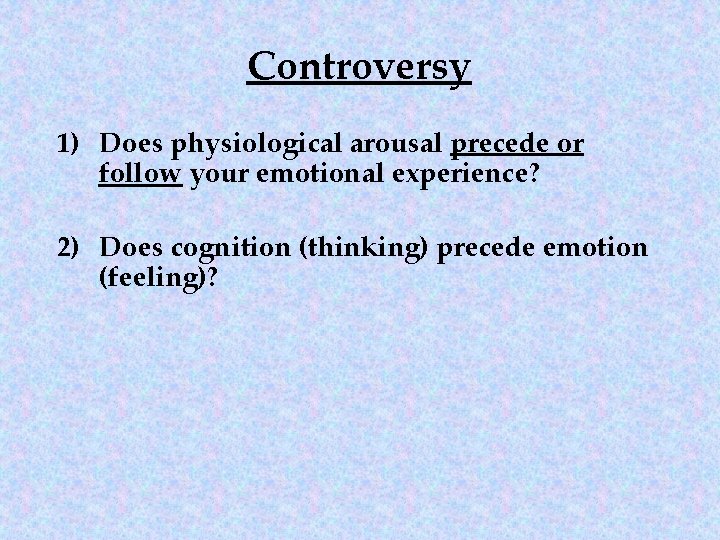 Controversy

1) Does physiological arousal precede or follow your emotional experience?

2) Does cognition (thinking) precede emotion (feeling)?